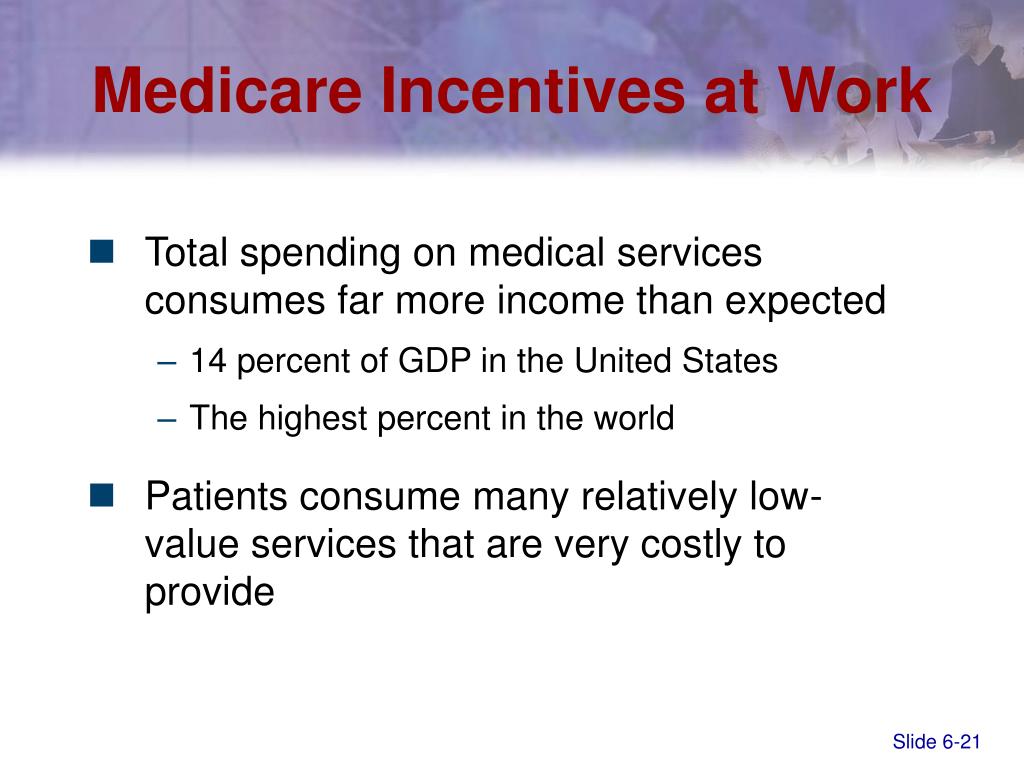 Medicare Incentives at Work

Total spending on medical services consumes far more income than expected

– 14 percent of GDP in the United States

– The highest percent in the world

Patients consume many relatively low-value services that are very costly to provide

Slide 6-21